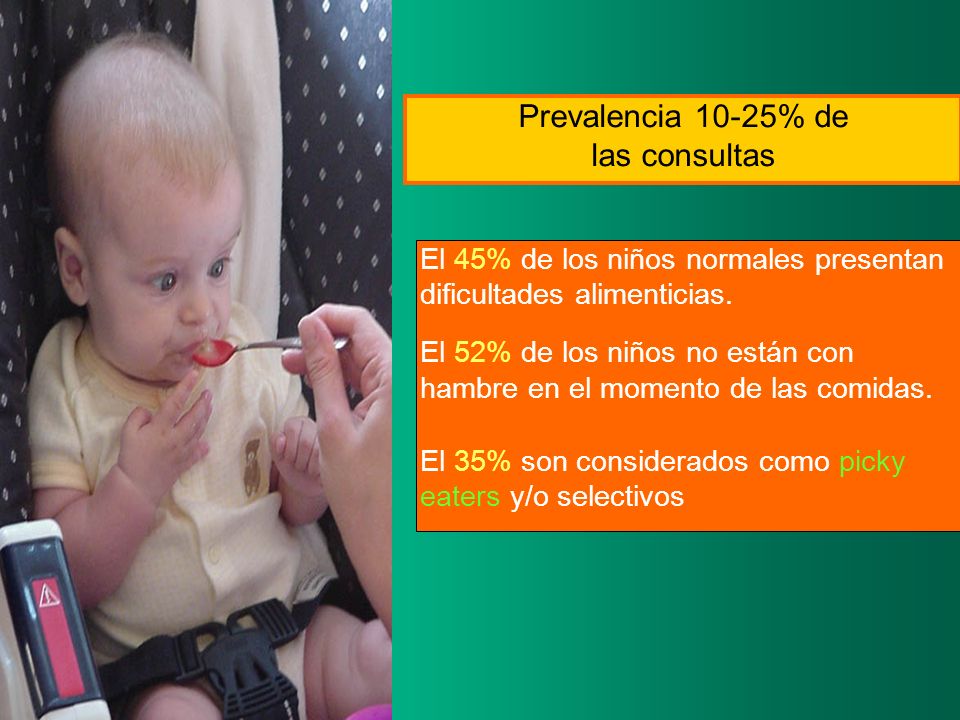 Prevalencia 10-25% de las consultas

El 45% de los niños normales presentan dificultades alimenticias.

El 52% de los niños no están con hambre en el momento de las comidas.

El 35% son considerados como picky eaters y/o selectivos